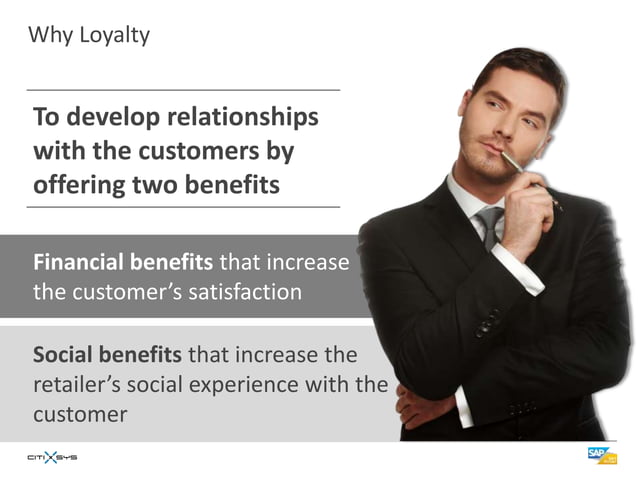 Why Loyalty

To develop relationships with the customers by offering two benefits

Financial benefits that increase the customer's satisfaction

Social benefits that increase the retailer's social experience with the customer

CITIXSYS

SAP